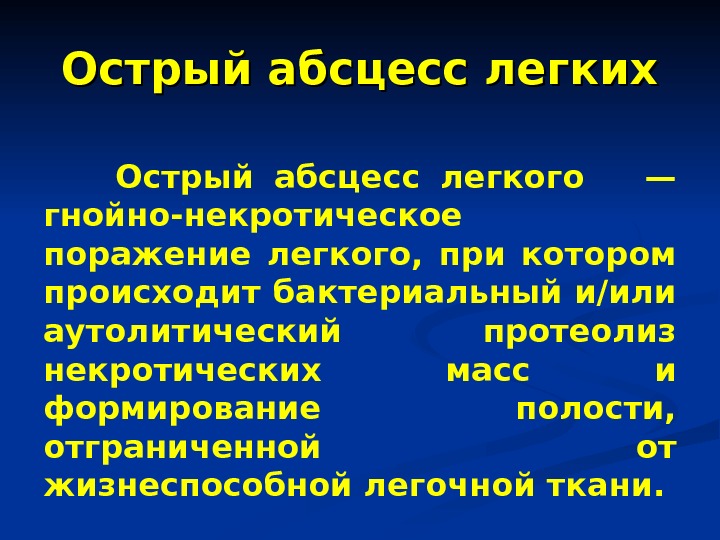 Острый абсцесс легких

Острый абсцесс легкого — гнойно-некротическое поражение легкого, при котором происходит бактериальный и/или аутолитический протеолиз некротических масс и формирование полости, отграниченной от жизнеспособной легочной ткани.